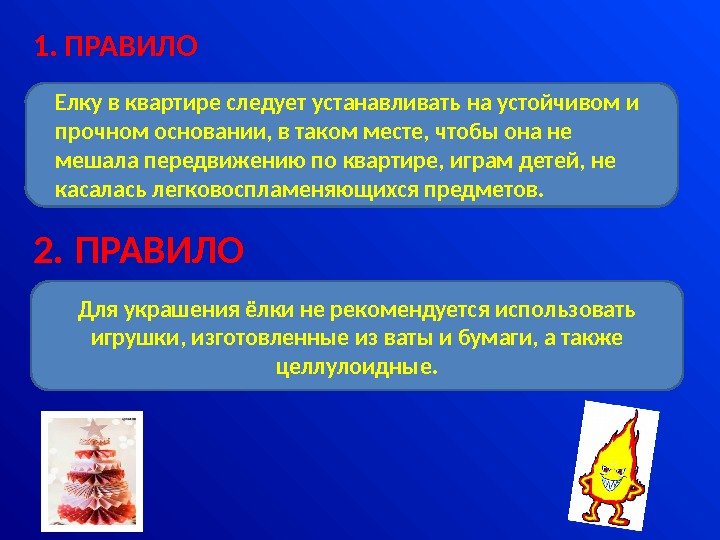 1. ПРАВИЛО

Елку в квартире следует устанавливать на устойчивом и прочном основании, в таком месте, чтобы она не мешала передвижению по квартире, играм детей, не касалась легковоспламеняющихся предметов.

2. ПРАВИЛО

Для украшения ёлки не рекомендуется использовать игрушки, изготовленные из ваты и бумаги, а также целлулоидные.